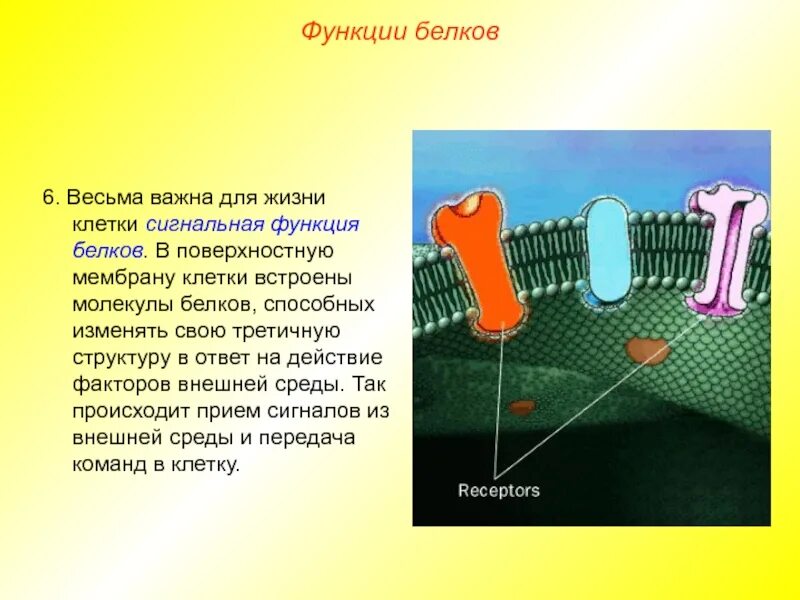 Функции белков

6. Весьма важна для жизни клетки сигнальная функция белков. В поверхностную мембрану клетки встроены молекулы белков, способных изменять свою третичную структуру в ответ на действие факторов внешней среды. Так происходит прием сигналов из внешней среды и передача команд в клетку.

Receptors